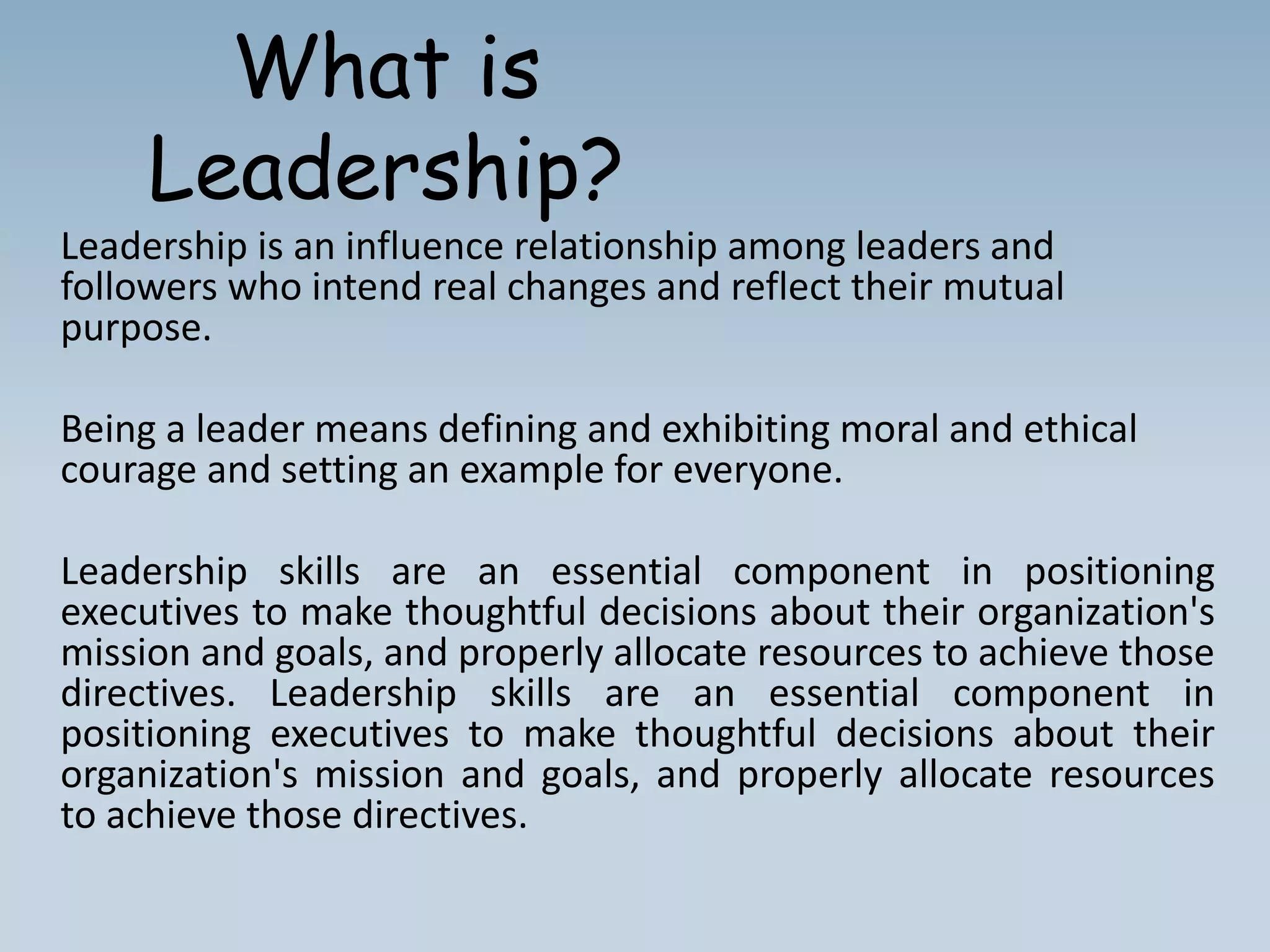 What is Leadership?

Leadership is an influence relationship among leaders and followers who intend real changes and reflect their mutual purpose.

Being a leader means defining and exhibiting moral and ethical courage and setting an example for everyone.

Leadership skills are an essential component in positioning executives to make thoughtful decisions about their organization's mission and goals, and properly allocate resources to achieve those directives. Leadership skills are an essential component in positioning executives to make thoughtful decisions about their organization's mission and goals, and properly allocate resources to achieve those directives.